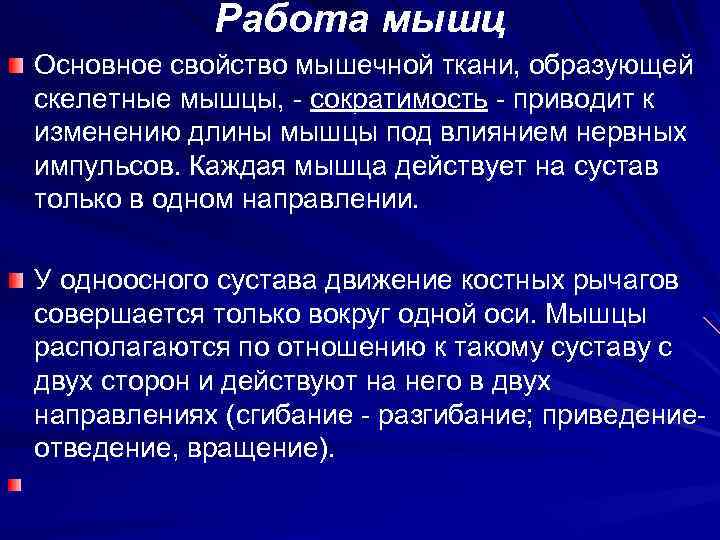 Работа мышц

Основное свойство мышечной ткани, образующей скелетные мышцы, - сократимость - приводит к изменению длины мышцы под влиянием нервных импульсов. Каждая мышца действует на сустав только в одном направлении.

У одноосного сустава движение костных рычагов совершается только вокруг одной оси. Мышцы располагаются по отношению к такому суставу с двух сторон и действуют на него в двух направлениях (сгибание - разгибание; приведение-отведение, вращение).